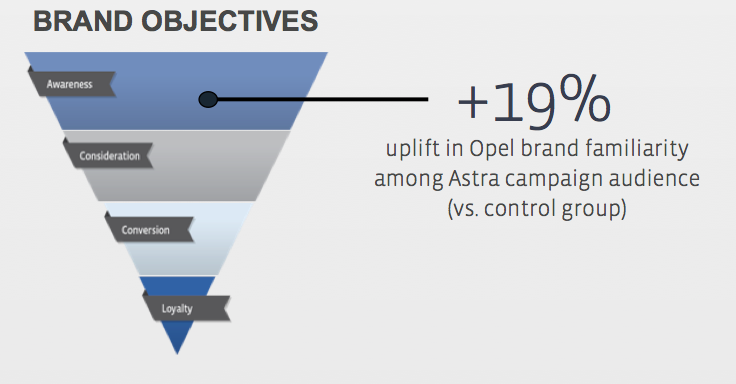 BRAND OBJECTIVES

Awareness

Consideration

Conversion

Loyalty

+19%
uplift in Opel brand familiarity among Astra campaign audience (vs. control group)